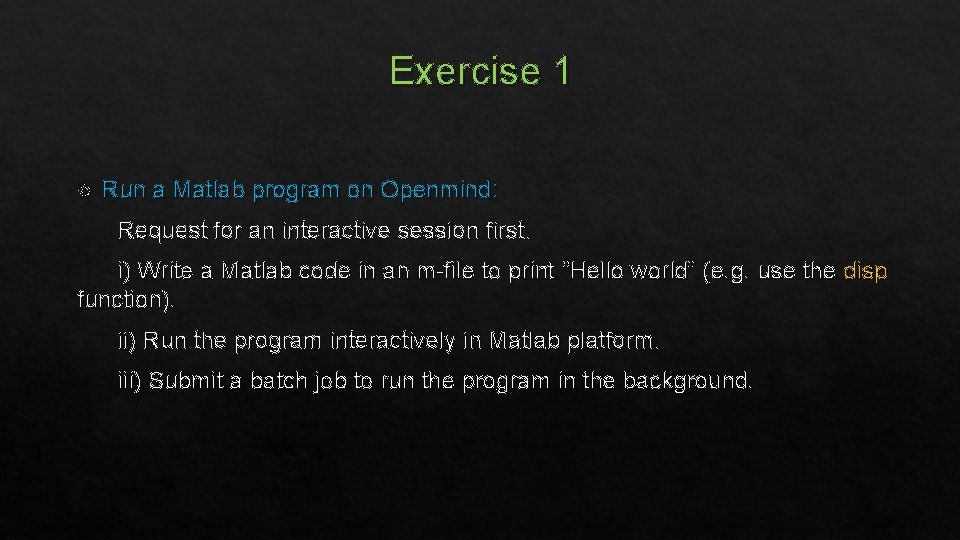 Exercise 1

Run a Matlab program on Openmind:

Request for an interactive session first.

i) Write a Matlab code in an m-file to print "Hello world" (e.g. use the disp function).

ii) Run the program interactively in Matlab platform.

iii) Submit a batch job to run the program in the background.